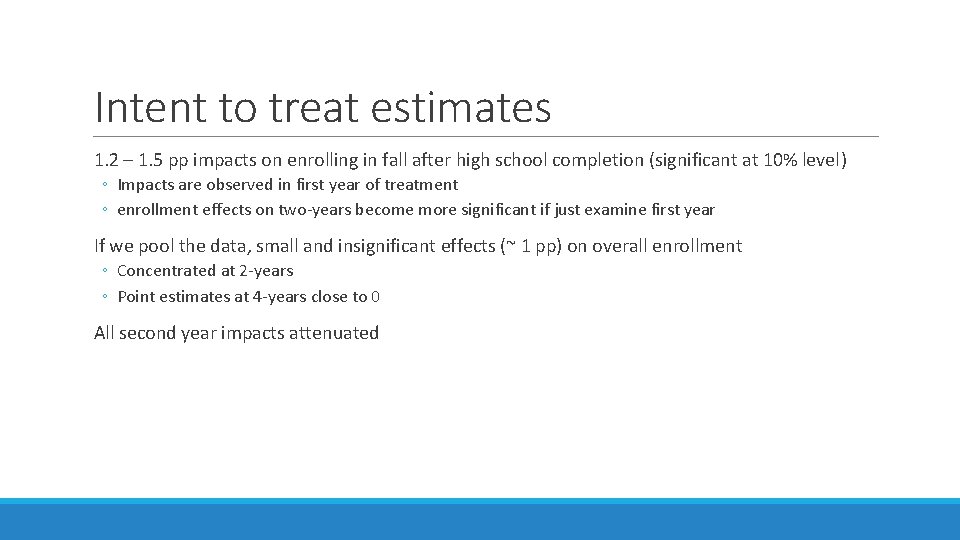 Intent to treat estimates

1.2 – 1.5 pp impacts on enrolling in fall after high school completion (significant at 10% level)

◦ Impacts are observed in first year of treatment
◦ enrollment effects on two-years become more significant if just examine first year

If we pool the data, small and insignificant effects (~ 1 pp) on overall enrollment

◦ Concentrated at 2-years
◦ Point estimates at 4-years close to 0

All second year impacts attenuated